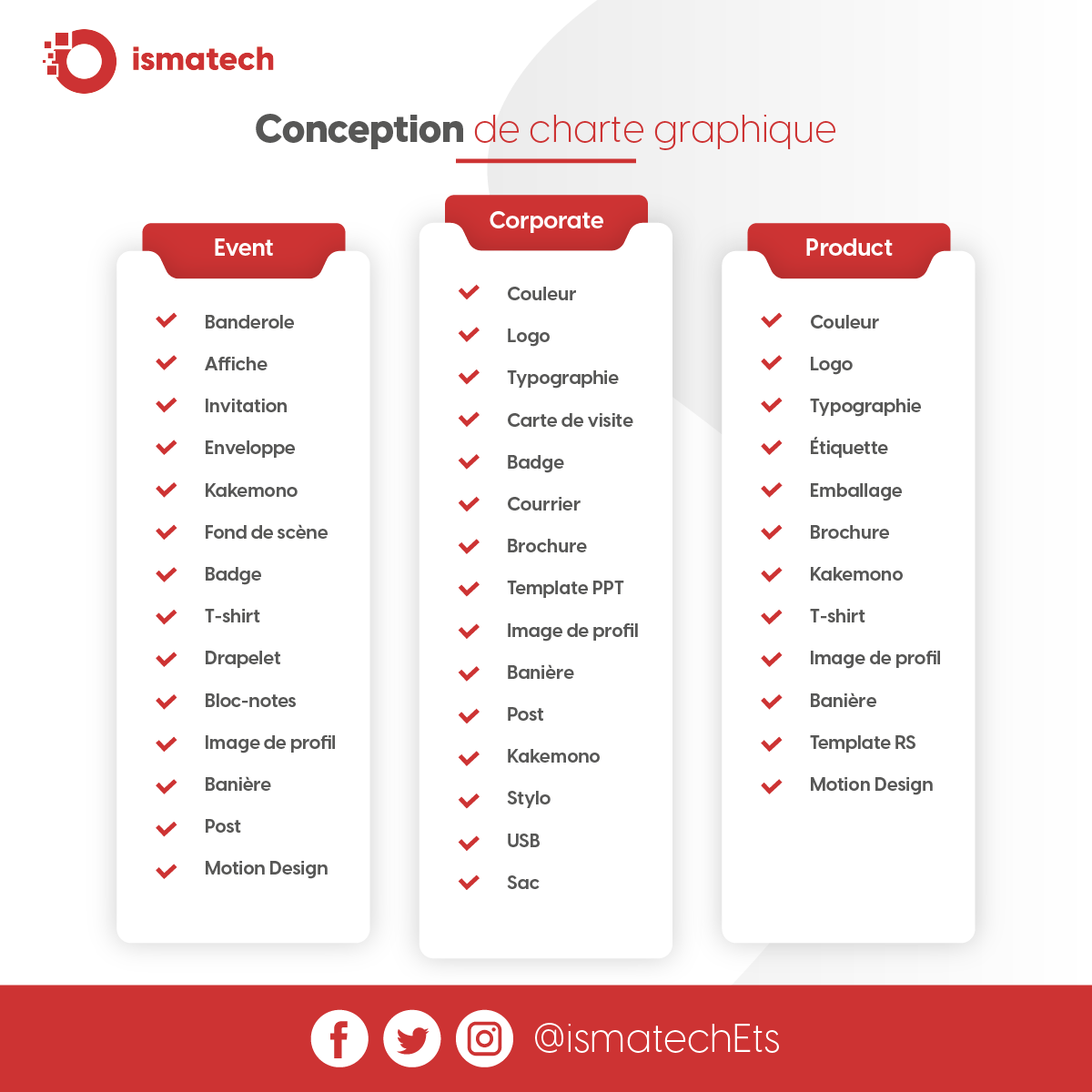 ismatech

Conception de charte graphique

Event

Banderole
Affiche
Invitation
Enveloppe
Kakemono
Fond de scène
Badge
T-shirt
Drapelet
Bloc-notes
Image de profil
Banière
Post
Motion Design

Corporate

Couleur
Logo
Typographie
Carte de visite
Badge
Courrier
Brochure
Template PPT
Image de profil
Banière
Post
Kakemono
Stylo
USB
Sac

Product

Couleur
Logo
Typographie
Étiquette
Emballage
Brochure
Kakemono
T-shirt
Image de profil
Banière
Template RS
Motion Design

@ismatechEts